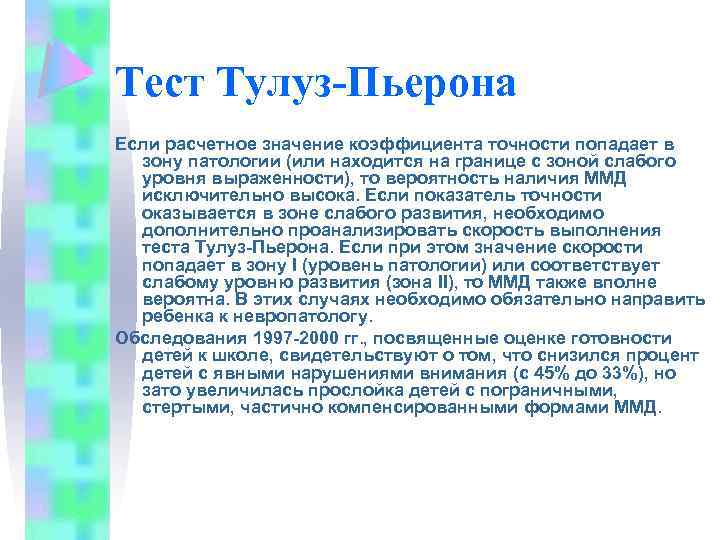 Тест Тулуз-Пьерона

Если расчетное значение коэффициента точности попадает в зону патологии (или находится на границе с зоной слабого уровня выраженности), то вероятность наличия ММД исключительно высока. Если показатель точности оказывается в зоне слабого развития, необходимо дополнительно проанализировать скорость выполнения теста Тулуз-Пьерона. Если при этом значение скорости попадает в зону I (уровень патологии) или соответствует слабому уровню развития (зона II), то ММД также вполне вероятна. В этих случаях необходимо обязательно направить ребенка к невропатологу.

Обследования 1997-2000 гг., посвященные оценке готовности детей к школе, свидетельствуют о том, что снизился процент детей с явными нарушениями внимания (с 45% до 33%), но зато увеличилась прослойка детей с пограничными, стертыми, частично компенсированными формами ММД.